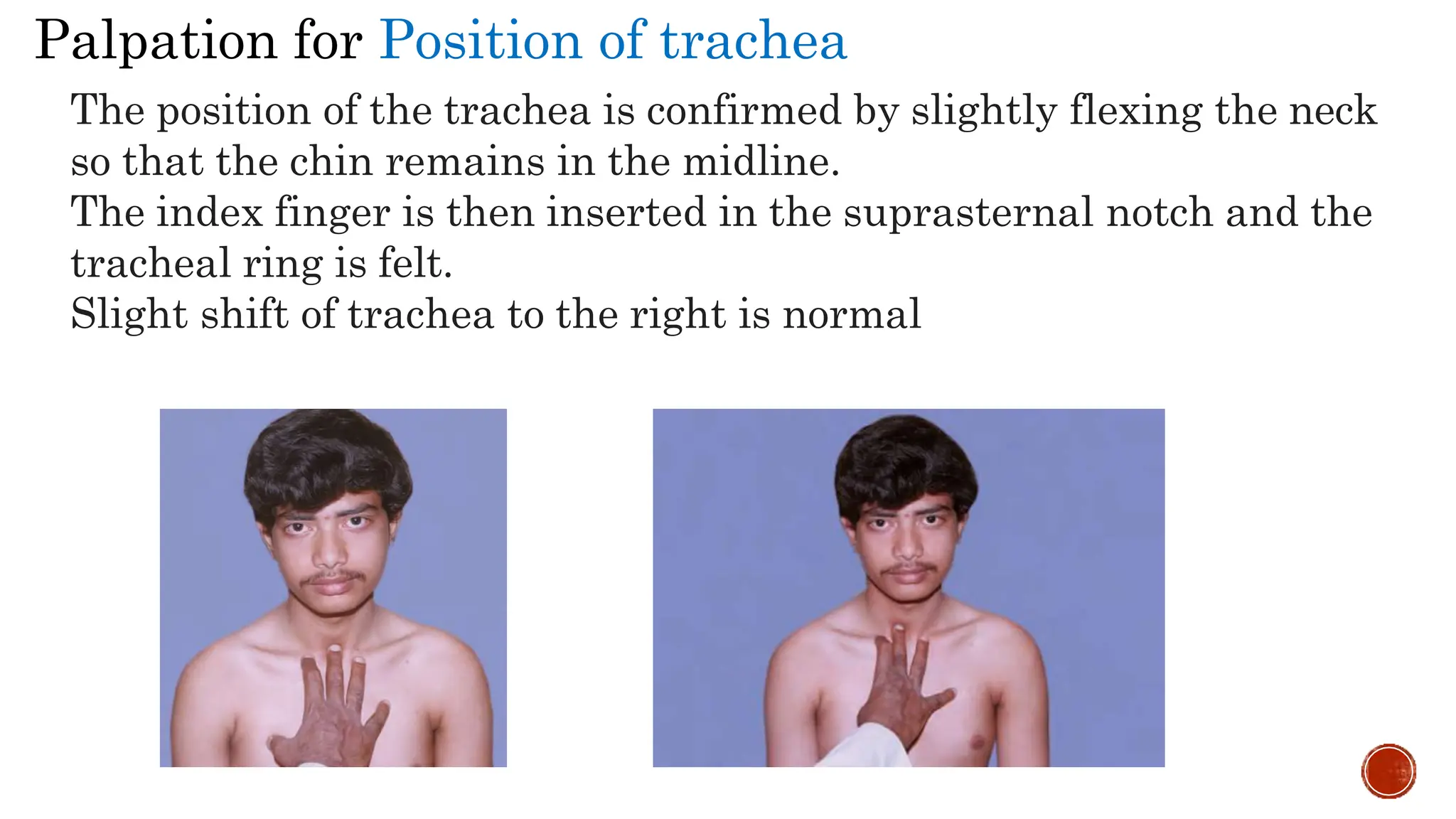 Palpation for Position of trachea

The position of the trachea is confirmed by slightly flexing the neck so that the chin remains in the midline.

The index finger is then inserted in the suprasternal notch and the tracheal ring is felt.

Slight shift of trachea to the right is normal